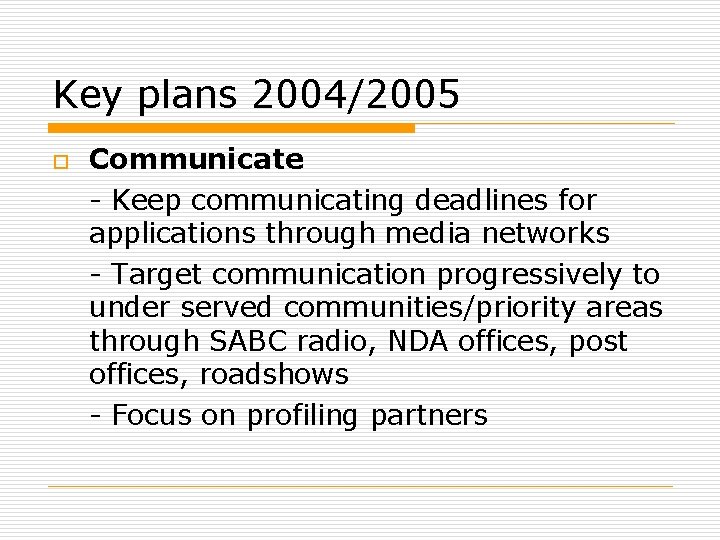 Key plans 2004/2005

Communicate

- Keep communicating deadlines for applications through media networks

- Target communication progressively to under served communities/priority areas through SABC radio, NDA offices, post offices, roadshows

- Focus on profiling partners